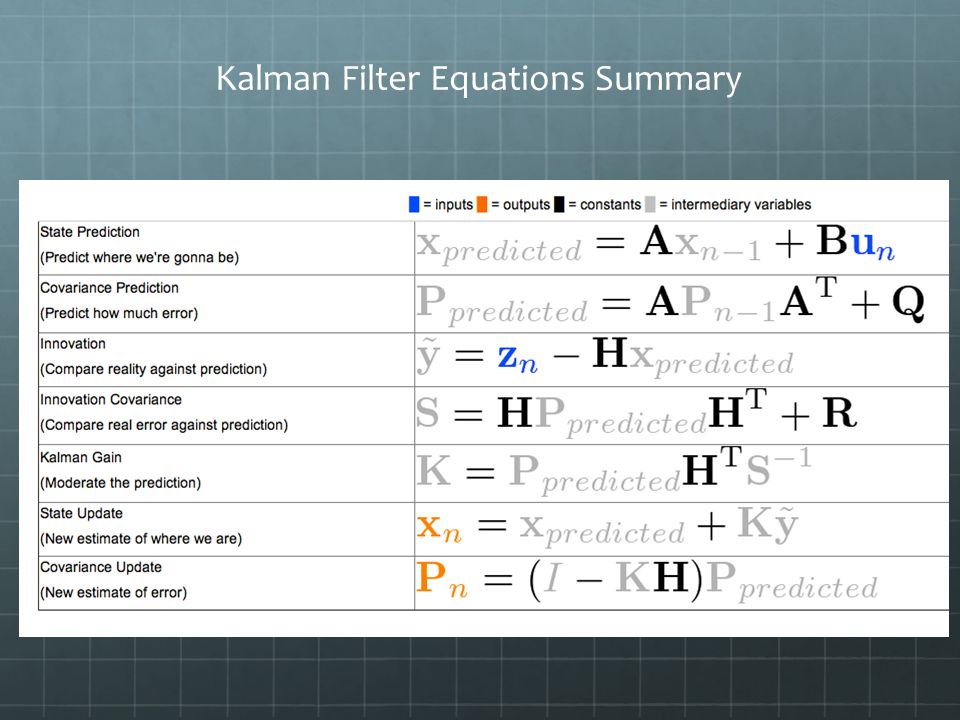 Kalman Filter Equations Summary

= inputs = outputs = constants = intermediary variables

| | |
|---|---|
| State Prediction (Predict where we're gonna be) | $\mathbf{x}_{predicted} = \mathbf{A}\mathbf{x}_{n-1} + \mathbf{B}\mathbf{u}_n$ |
| Covariance Prediction (Predict how much error) | $\mathbf{P}_{predicted} = \mathbf{A}\mathbf{P}_{n-1}\mathbf{A}^{\mathrm{T}} + \mathbf{Q}$ |
| Innovation (Compare reality against prediction) | $\tilde{\mathbf{y}} = \mathbf{z}_n - \mathbf{H}\mathbf{x}_{predicted}$ |
| Innovation Covariance (Compare real error against prediction) | $\mathbf{S} = \mathbf{H}\mathbf{P}_{predicted}\mathbf{H}^{\mathrm{T}} + \mathbf{R}$ |
| Kalman Gain (Moderate the prediction) | $\mathbf{K} = \mathbf{P}_{predicted}\mathbf{H}^{\mathrm{T}}\mathbf{S}^{-1}$ |
| State Update (New estimate of where we are) | $\mathbf{x}_n = \mathbf{x}_{predicted} + \mathbf{K}\tilde{\mathbf{y}}$ |
| Covariance Update (New estimate of error) | $\mathbf{P}_n = (I - \mathbf{K}\mathbf{H})\mathbf{P}_{predicted}$ |